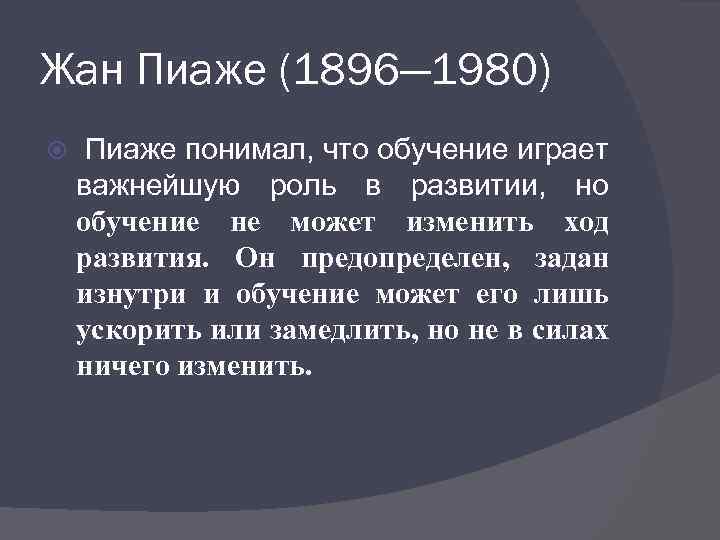 Жан Пиаже (1896—1980)

Пиаже понимал, что обучение играет важнейшую роль в развитии, но обучение не может изменить ход развития. Он предопределен, задан изнутри и обучение может его лишь ускорить или замедлить, но не в силах ничего изменить.